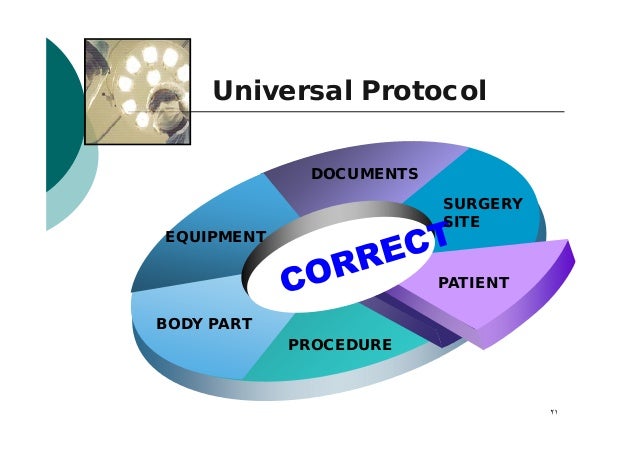 Universal Protocol

DOCUMENTS

SURGERY SITE

EQUIPMENT

CORRECT

PATIENT

BODY PART

PROCEDURE

٢١